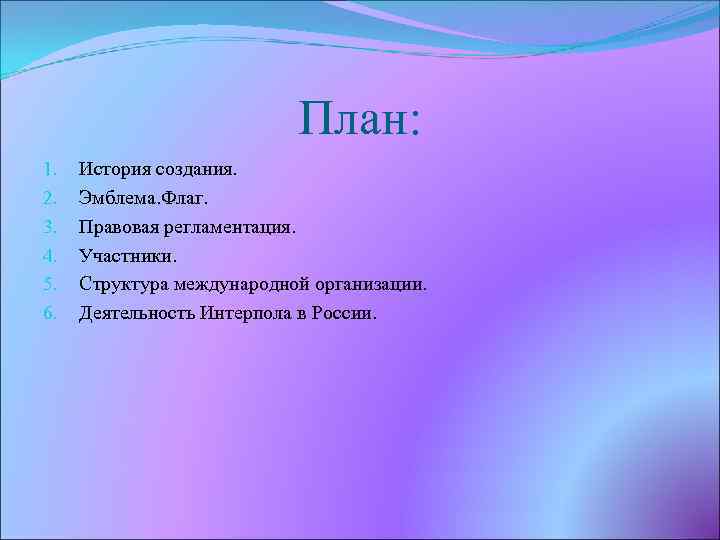 План:

1. История создания.
2. Эмблема.Флаг.
3. Правовая регламентация.
4. Участники.
5. Структура международной организации.
6. Деятельность Интерпола в России.